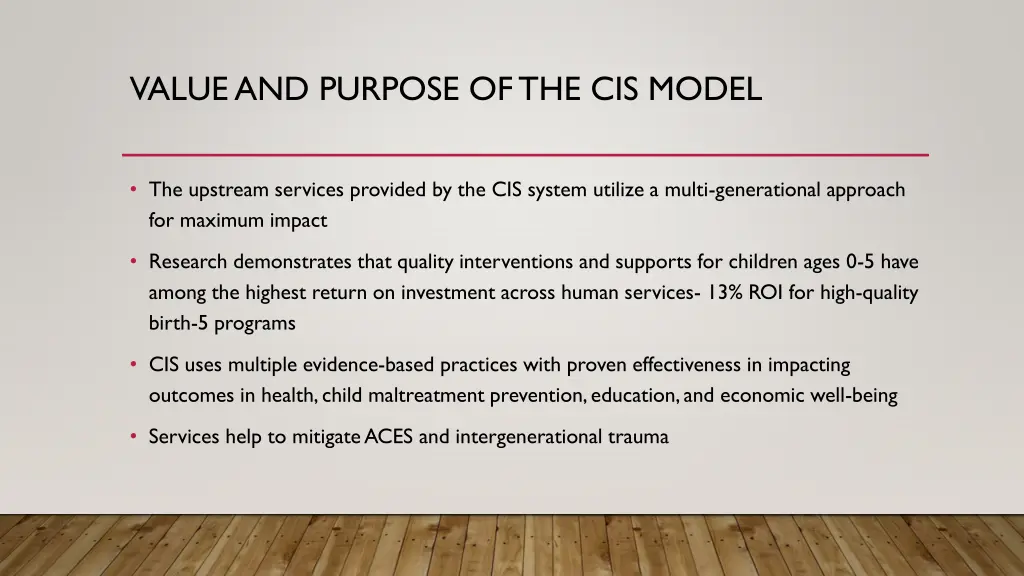 VALUE AND PURPOSE OF THE CIS MODEL

• The upstream services provided by the CIS system utilize a multi-generational approach for maximum impact

• Research demonstrates that quality interventions and supports for children ages 0-5 have among the highest return on investment across human services- 13% ROI for high-quality birth-5 programs

• CIS uses multiple evidence-based practices with proven effectiveness in impacting outcomes in health, child maltreatment prevention, education, and economic well-being

• Services help to mitigate ACES and intergenerational trauma